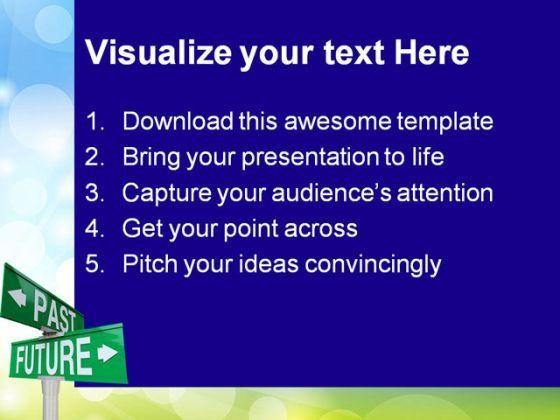 Visualize your text Here

1. Download this awesome template
2. Bring your presentation to life
3. Capture your audience's attention
4. Get your point across
5. Pitch your ideas convincingly

PAST
FUTURE